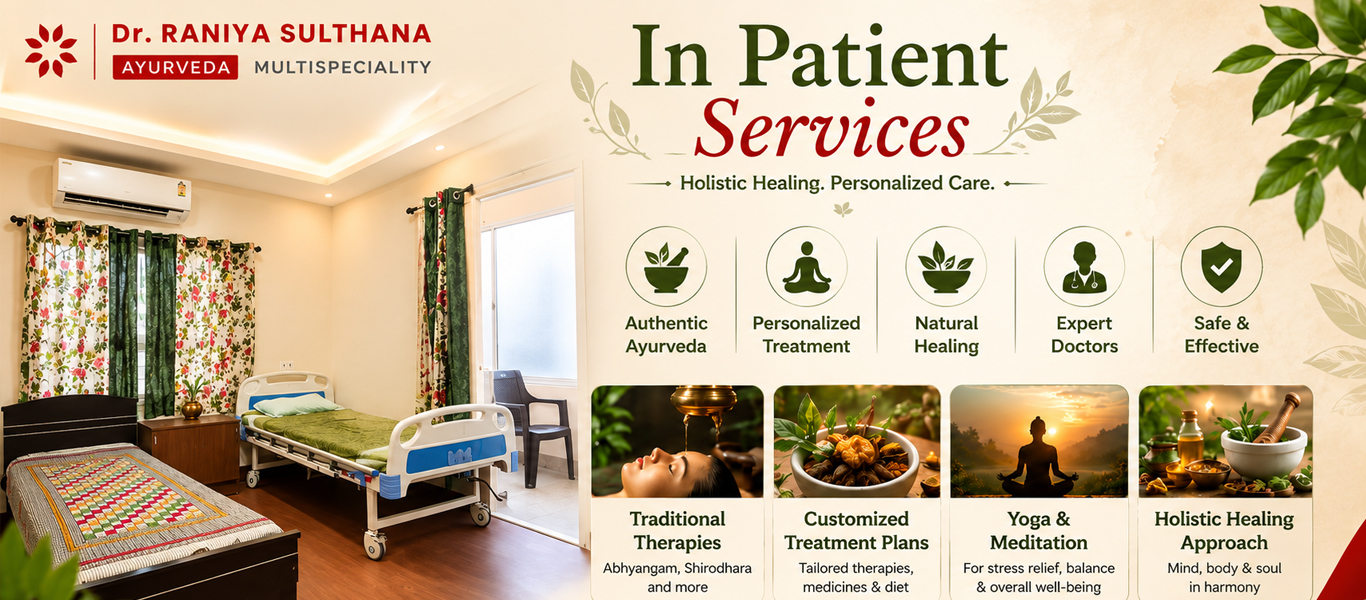 Dr. RANIYA SULTHANA
AYURVEDA MULTISPECIALITY

In Patient
Services

Holistic Healing. Personalized Care.

Authentic Ayurveda

Personalized Treatment

Natural Healing

Expert Doctors

Safe & Effective

Traditional Therapies
Abhyangam, Shirodhara and more

Customized Treatment Plans
Tailored therapies, medicines & diet

Yoga & Meditation
For stress relief, balance & overall well-being

Holistic Healing Approach
Mind, body & soul in harmony